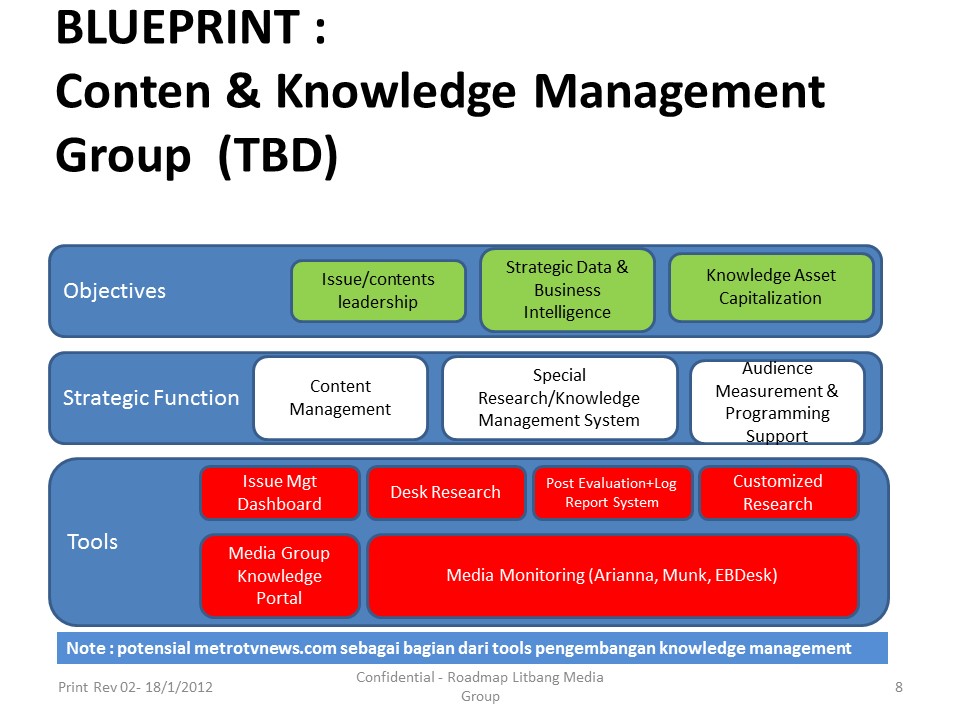 BLUEPRINT :
Conten & Knowledge Management Group (TBD)

Objectives

Issue/contents leadership

Strategic Data & Business Intelligence

Knowledge Asset Capitalization

Strategic Function

Content Management

Special Research/Knowledge Management System

Audience Measurement & Programming Support

Tools

Issue Mgt Dashboard

Desk Research

Post Evaluation+Log Report System

Customized Research

Media Group Knowledge Portal

Media Monitoring (Arianna, Munk, EBDesk)

Note : potensial metrotvnews.com sebagai bagian dari tools pengembangan knowledge management

Print Rev 02- 18/1/2012

Confidential - Roadmap Litbang Media Group

8